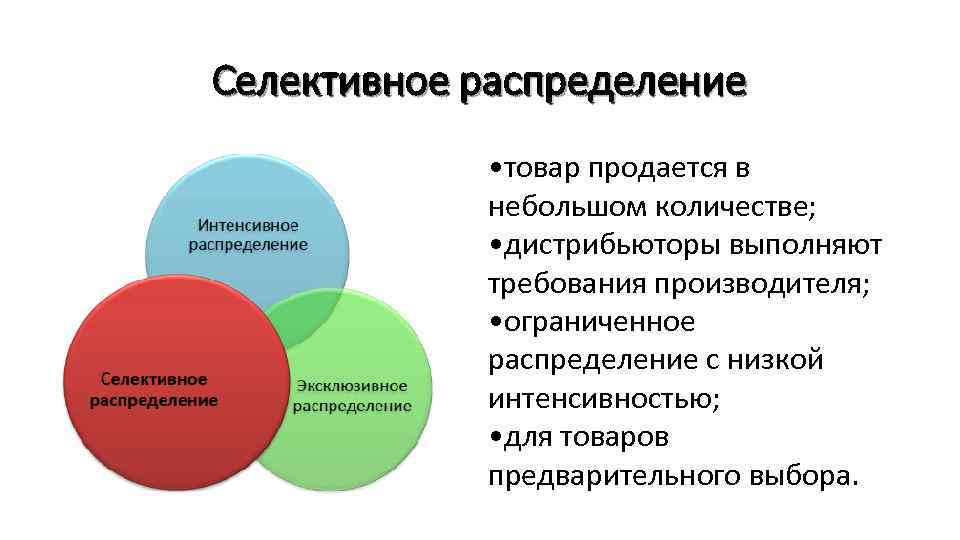 Селективное распределение

Интенсивное распределение

Селективное распределение

Эксклюзивное распределение

•товар продается в небольшом количестве;
•дистрибьюторы выполняют требования производителя;
•ограниченное распределение с низкой интенсивностью;
•для товаров предварительного выбора.